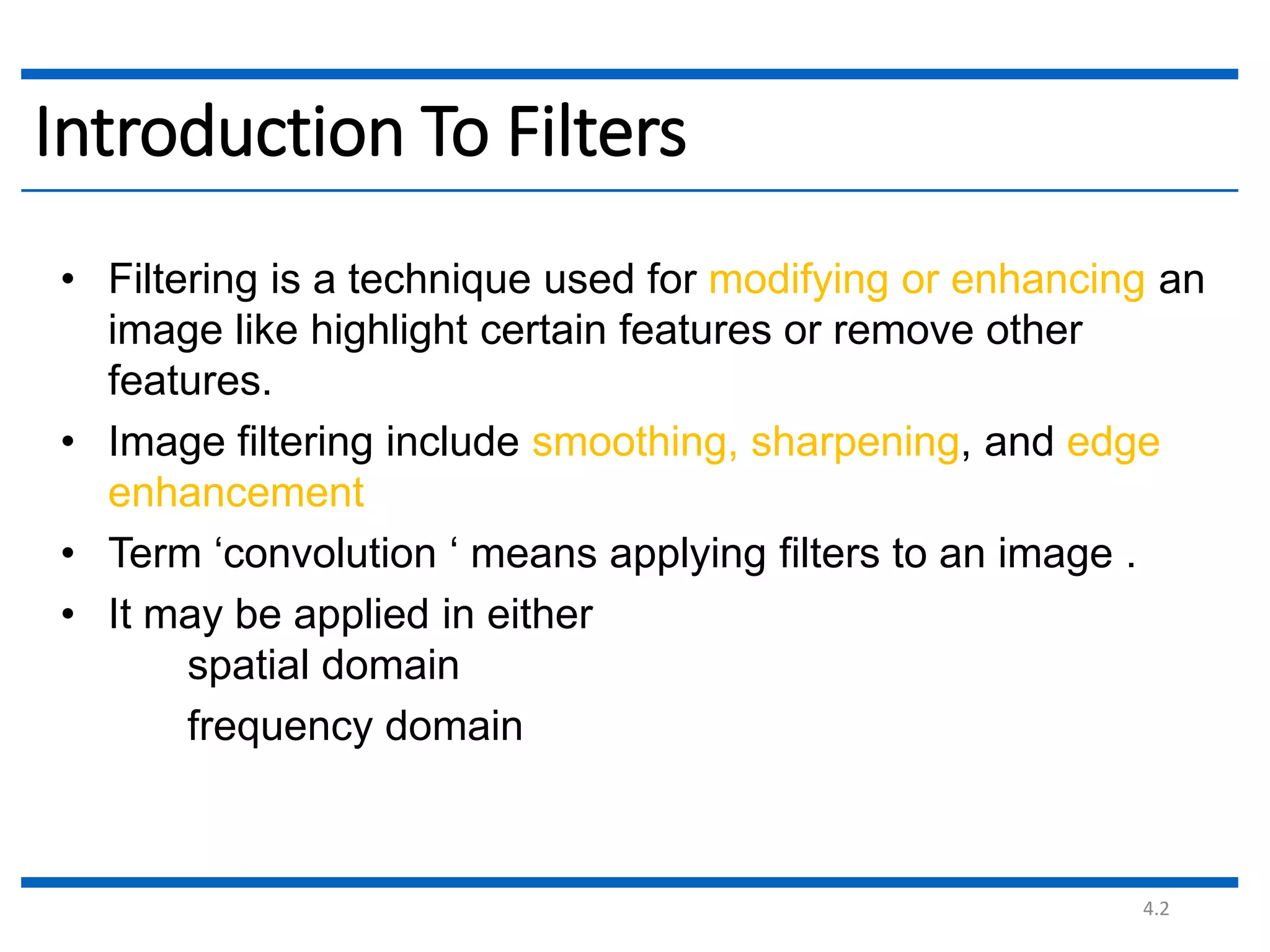 Introduction To Filters

• Filtering is a technique used for modifying or enhancing an image like highlight certain features or remove other features.

• Image filtering include smoothing, sharpening, and edge enhancement

• Term ‘convolution ‘ means applying filters to an image .

• It may be applied in either
spatial domain
frequency domain

4.2